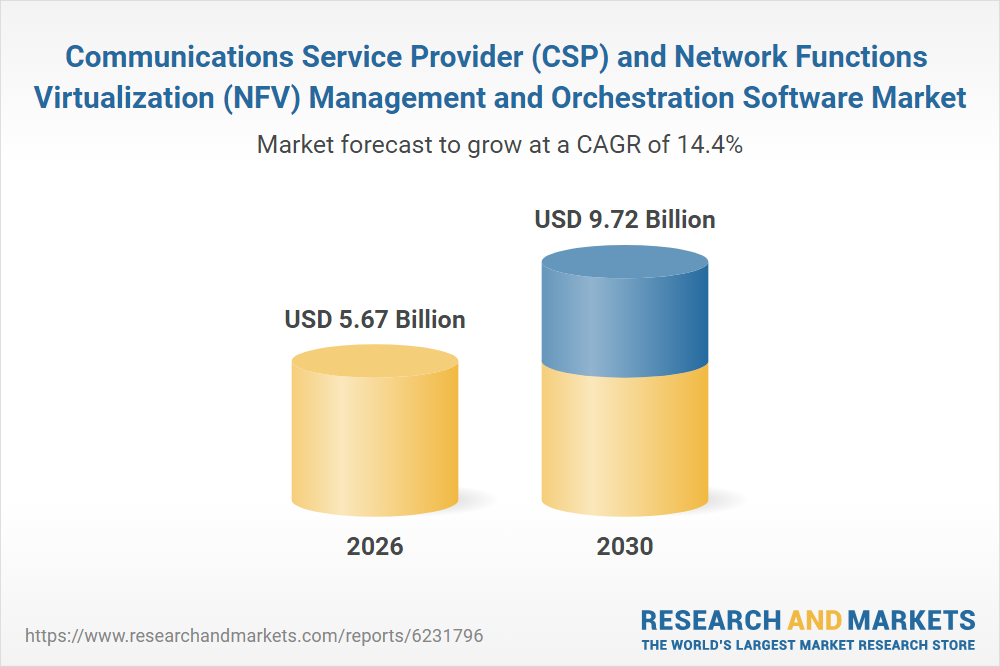 Communications Service Provider (CSP) and Network Functions Virtualization (NFV) Management and Orchestration Software Market

Market forecast to grow at a CAGR of 14.4%

USD 5.67 Billion

USD 9.72 Billion

2026

2030

https://www.researchandmarkets.com/reports/6231796

RESEARCH AND MARKETS
THE WORLD'S LARGEST MARKET RESEARCH STORE